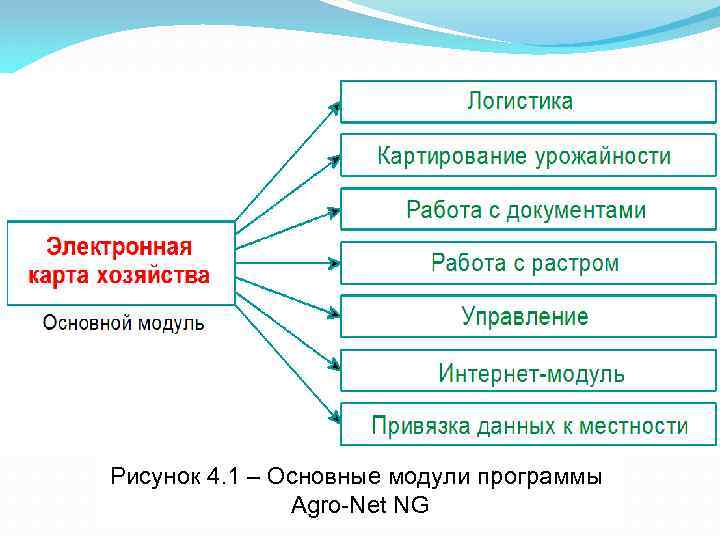 Электронная карта хозяйства

Основной модуль

Логистика

Картирование урожайности

Работа с документами

Работа с растром

Управление

Интернет-модуль

Привязка данных к местности

Рисунок 4.1 – Основные модули программы Agro-Net NG